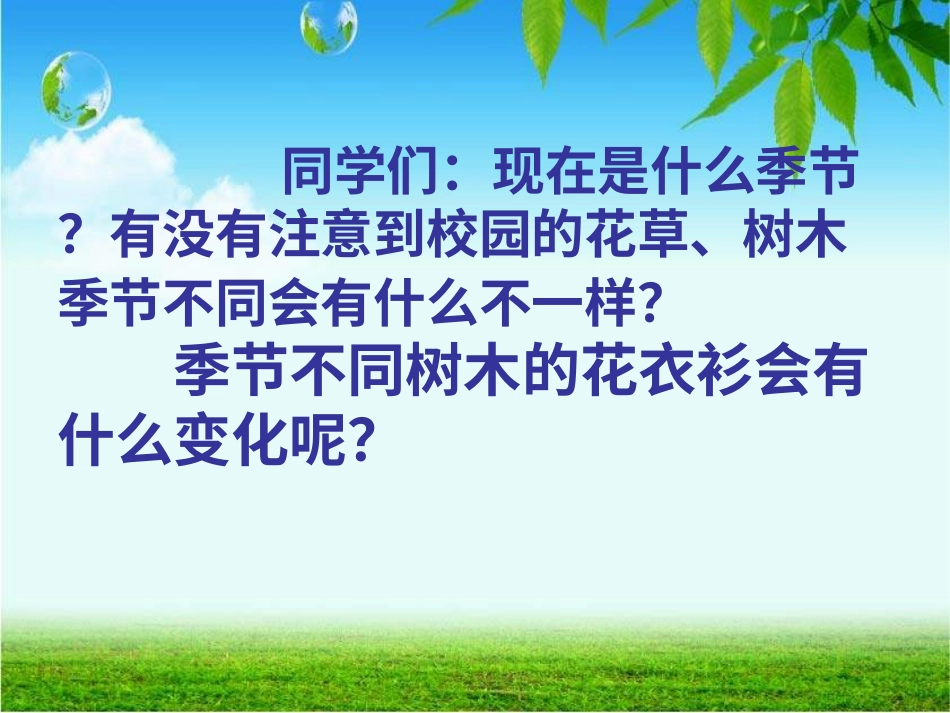 同学们：现在是什么季节？有没有注意到校园的花草、树木季节不同会有什么不一样?

季节不同树木的花衣衫会有什么变化呢?